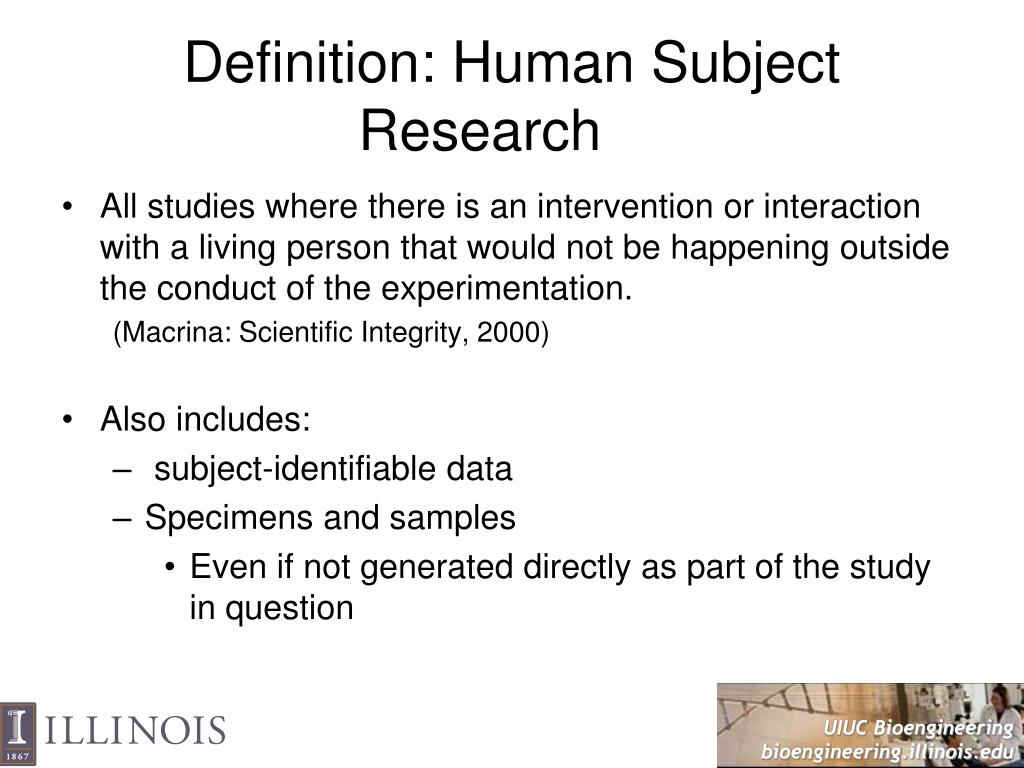 Definition: Human Subject Research

• All studies where there is an intervention or interaction with a living person that would not be happening outside the conduct of the experimentation.
(Macrina: Scientific Integrity, 2000)

• Also includes:
– subject-identifiable data
– Specimens and samples
• Even if not generated directly as part of the study in question

I 1867 ILLINOIS

UIUC Bioengineering
bioengineering.illinois.edu